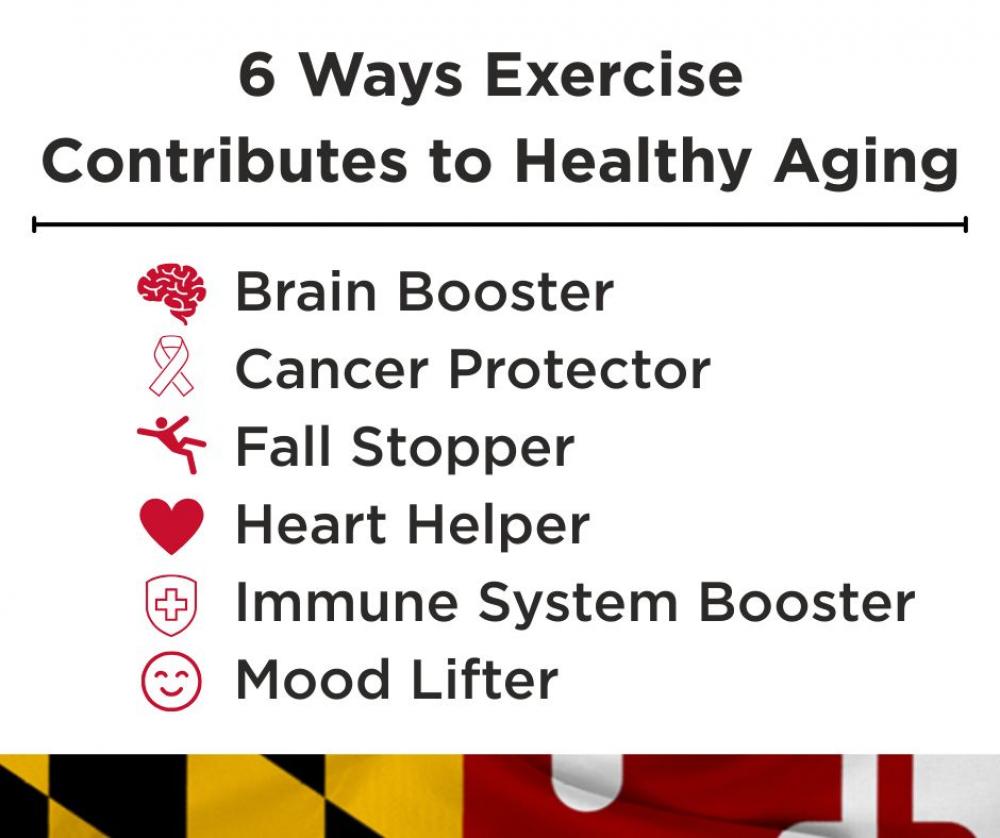 6 Ways Exercise Contributes to Healthy Aging

Brain Booster
Cancer Protector
Fall Stopper
Heart Helper
Immune System Booster
Mood Lifter